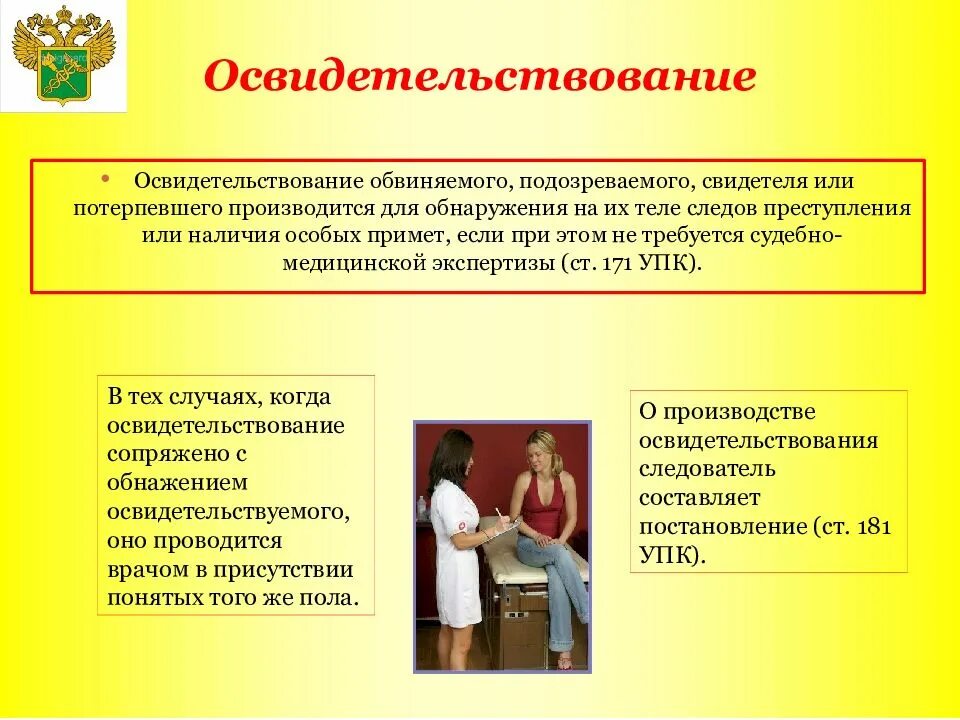 Освидетельствование

• Освидетельствование обвиняемого, подозреваемого, свидетеля или потерпевшего производится для обнаружения на их теле следов преступления или наличия особых примет, если при этом не требуется судебно-медицинской экспертизы (ст. 171 УПК).

В тех случаях, когда освидетельствование сопряжено с обнажением освидетельствуемого, оно проводится врачом в присутствии понятых того же пола.

О производстве освидетельствования следователь составляет постановление (ст. 181 УПК).